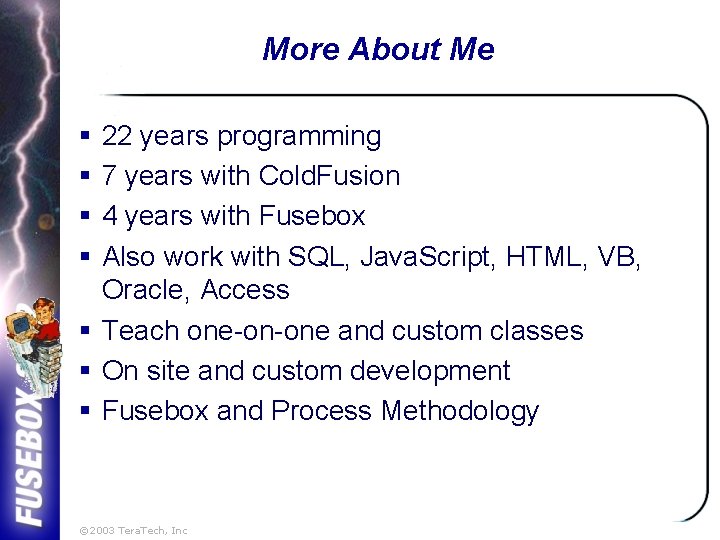 More About Me

▪ 22 years programming
▪ 7 years with ColdFusion
▪ 4 years with Fusebox
▪ Also work with SQL, JavaScript, HTML, VB, Oracle, Access
▪ Teach one-on-one and custom classes
▪ On site and custom development
▪ Fusebox and Process Methodology

FUSEBOX

©2003 TeraTech, Inc